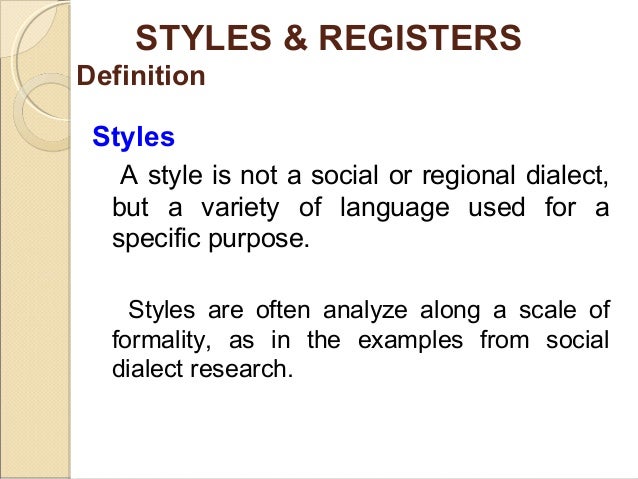 STYLES & REGISTERS
Definition

Styles

A style is not a social or regional dialect, but a variety of language used for a specific purpose.

Styles are often analyze along a scale of formality, as in the examples from social dialect research.